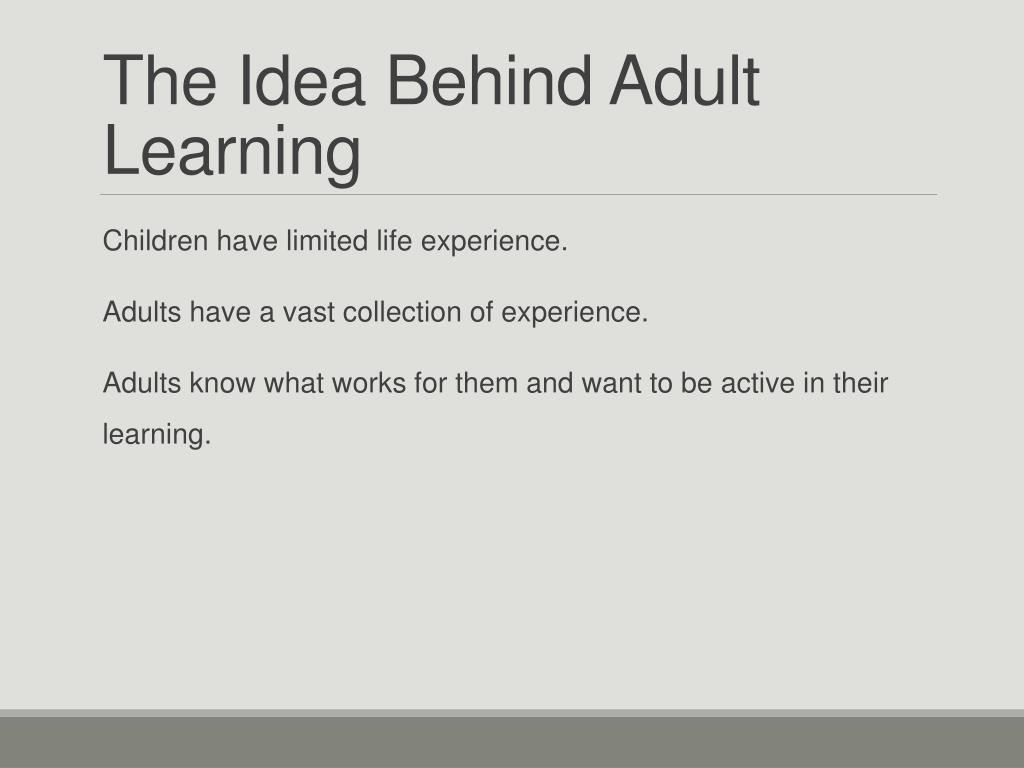 The Idea Behind Adult Learning

Children have limited life experience.

Adults have a vast collection of experience.

Adults know what works for them and want to be active in their learning.